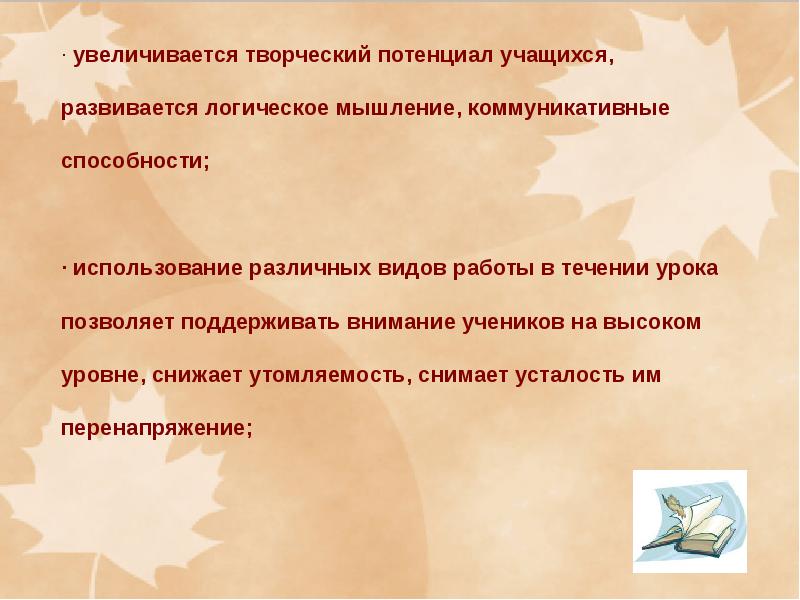 · увеличивается творческий потенциал учащихся, развивается логическое мышление, коммуникативные способности;

· использование различных видов работы в течении урока позволяет поддерживать внимание учеников на высоком уровне, снижает утомляемость, снимает усталость им перенапряжение;